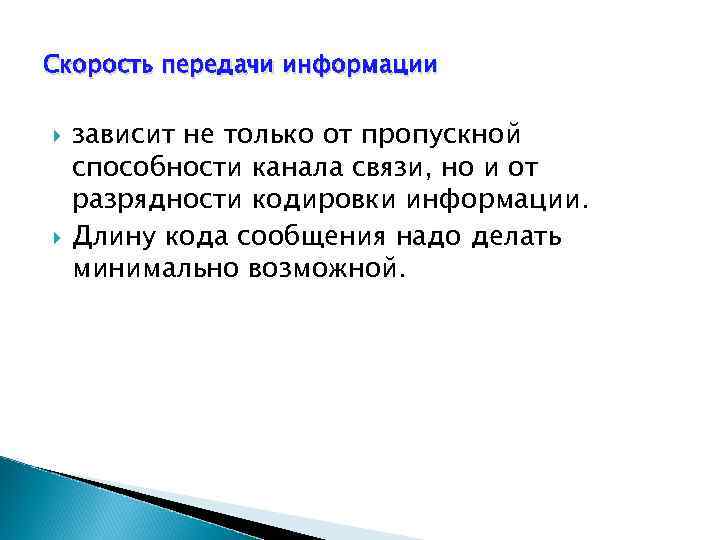 Скорость передачи информации

зависит не только от пропускной способности канала связи, но и от разрядности кодировки информации.

Длину кода сообщения надо делать минимально возможной.